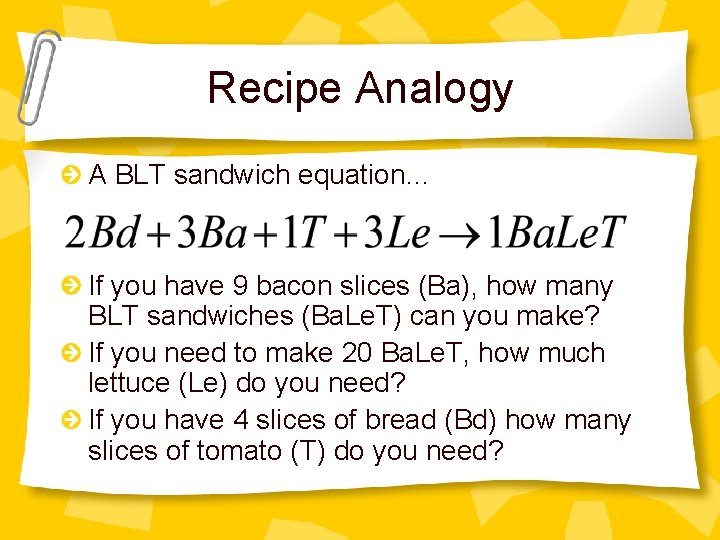 Recipe Analogy

A BLT sandwich equation…

$2Bd + 3Ba + 1T + 3Le \rightarrow 1BaLeT$

If you have 9 bacon slices (Ba), how many BLT sandwiches (BaLeT) can you make?

If you need to make 20 BaLeT, how much lettuce (Le) do you need?

If you have 4 slices of bread (Bd) how many slices of tomato (T) do you need?